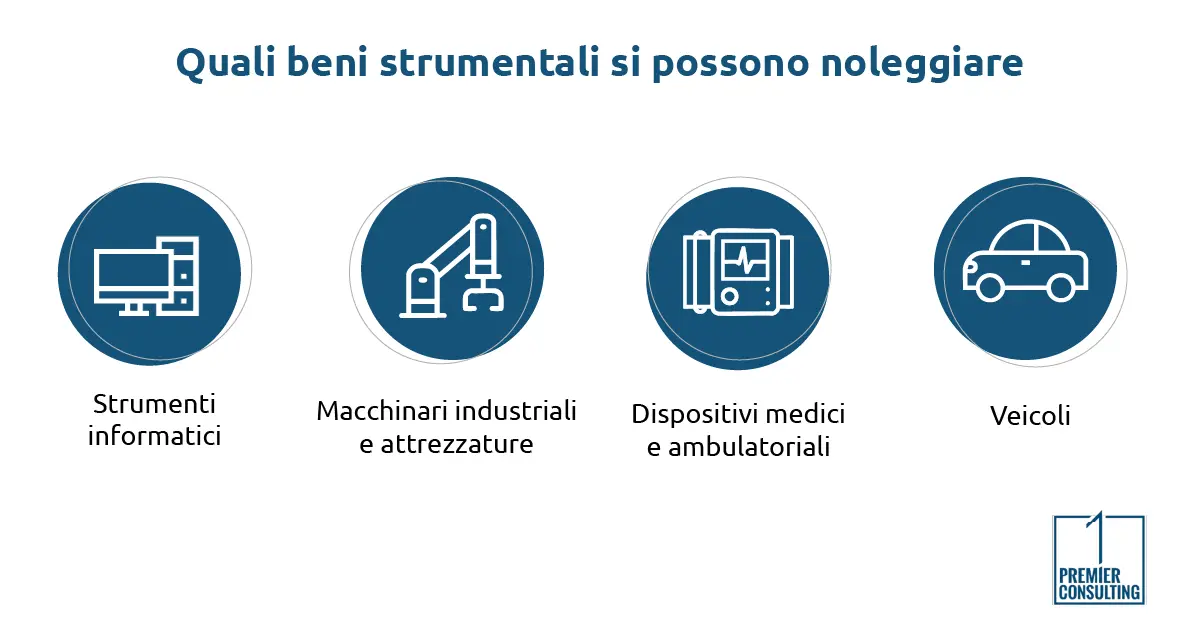 Quali beni strumentali si possono noleggiare

Strumenti informatici

Macchinari industriali e attrezzature

Dispositivi medici e ambulatoriali

Veicoli

1
PREMIER
CONSULTING